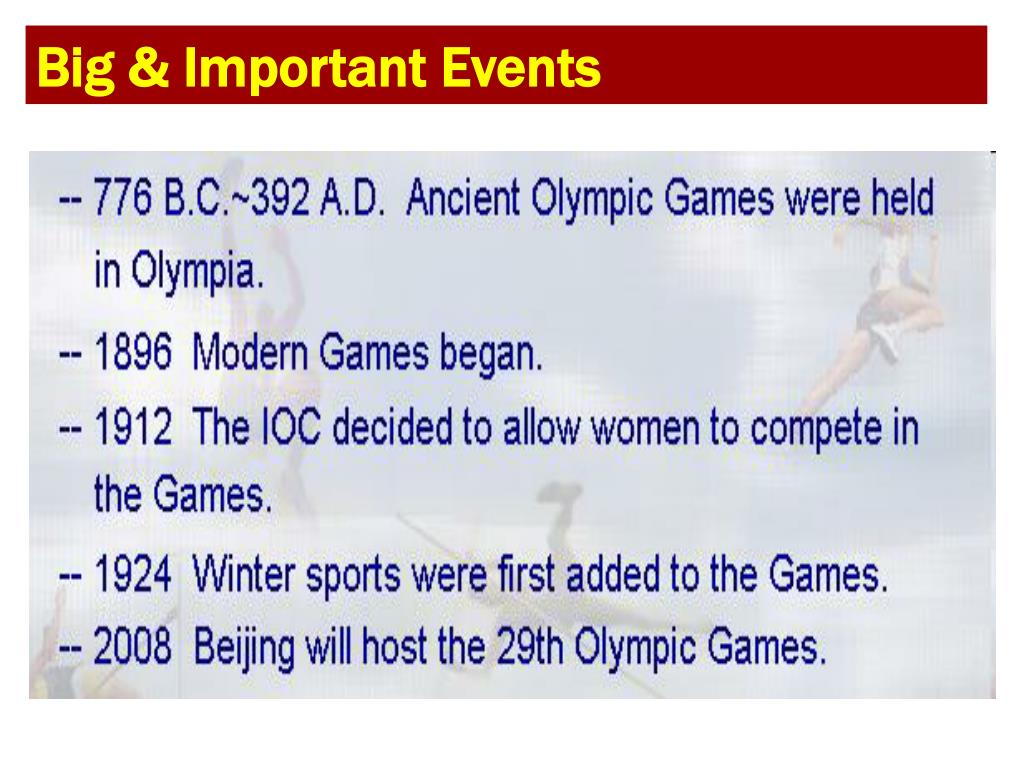 Big & Important Events

-- 776 B.C.~392 A.D. Ancient Olympic Games were held in Olympia.

-- 1896 Modern Games began.

-- 1912 The IOC decided to allow women to compete in the Games.

-- 1924 Winter sports were first added to the Games.

-- 2008 Beijing will host the 29th Olympic Games.